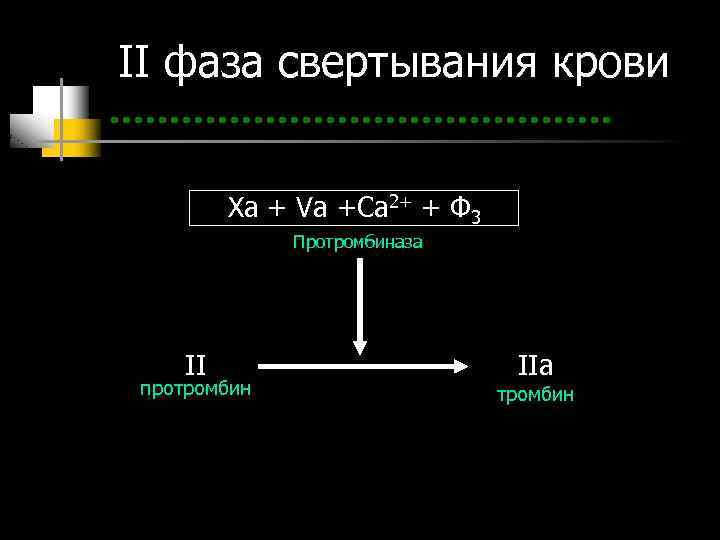 II фаза свертывания крови

Xa + Va +$Ca^{2+}$ + $Ф_3$

Протромбиназа

II
протромбин

IIa
тромбин